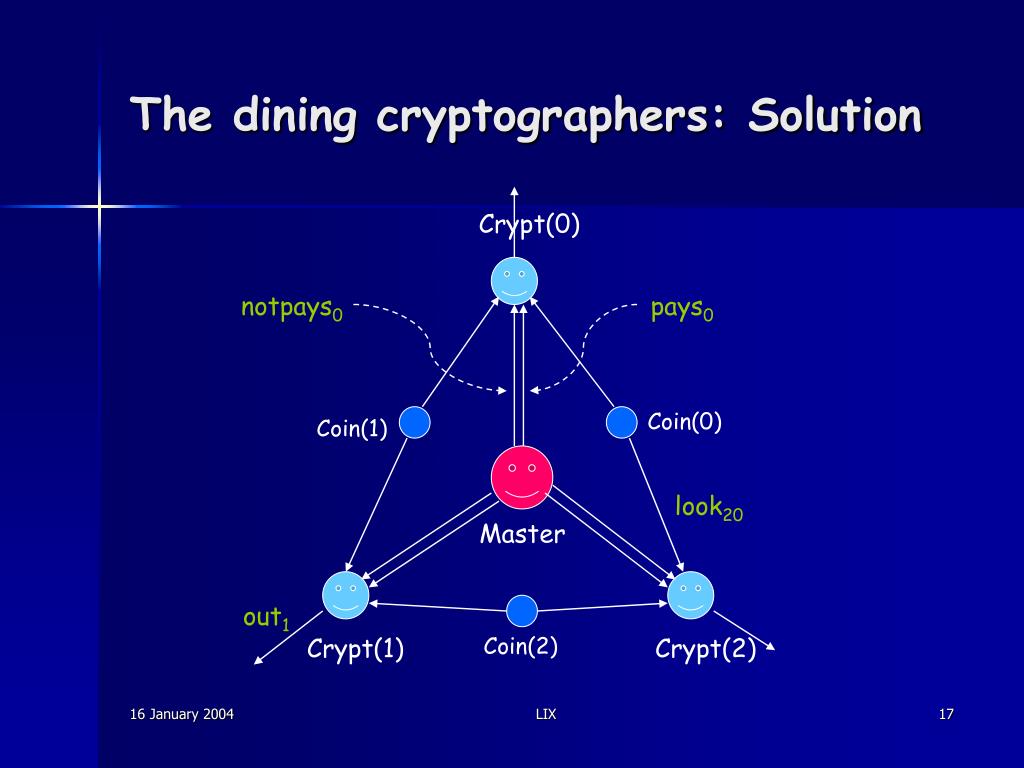 The dining cryptographers: Solution

Crypt(0)

notpays$_0$

pays$_0$

Coin(1)

Coin(0)

look$_{20}$

Master

out$_1$

Crypt(1)

Coin(2)

Crypt(2)

16 January 2004

LIX

17